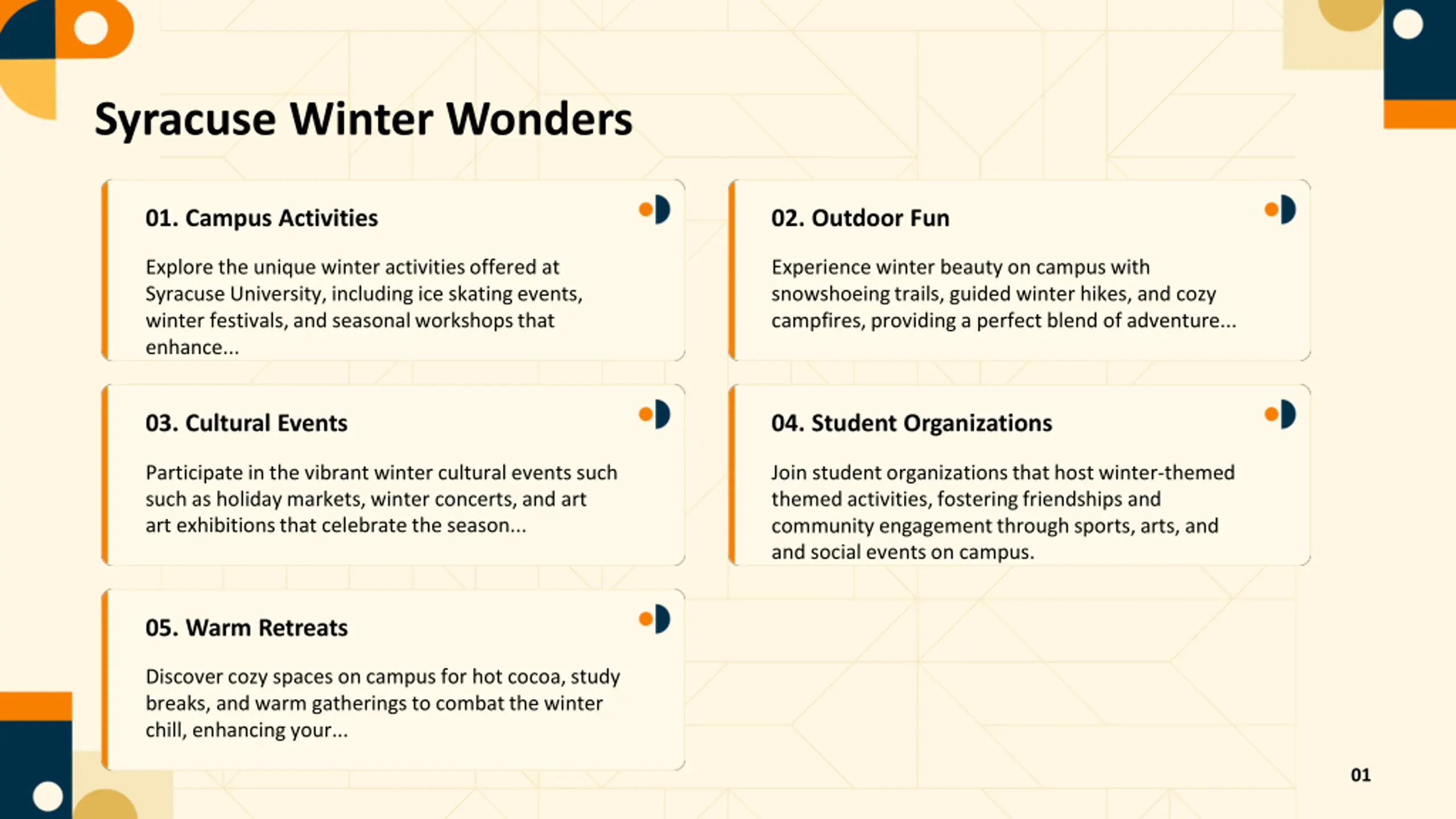 Syracuse Winter Wonders

01. Campus Activities

Explore the unique winter activities offered at Syracuse University, including ice skating events, winter festivals, and seasonal workshops that enhance...

02. Outdoor Fun

Experience winter beauty on campus with snowshoeing trails, guided winter hikes, and cozy campfires, providing a perfect blend of adventure...

03. Cultural Events

Participate in the vibrant winter cultural events such such as holiday markets, winter concerts, and art art exhibitions that celebrate the season...

04. Student Organizations

Join student organizations that host winter-themed themed activities, fostering friendships and community engagement through sports, arts, and and social events on campus.

05. Warm Retreats

Discover cozy spaces on campus for hot cocoa, study breaks, and warm gatherings to combat the winter chill, enhancing your...

01